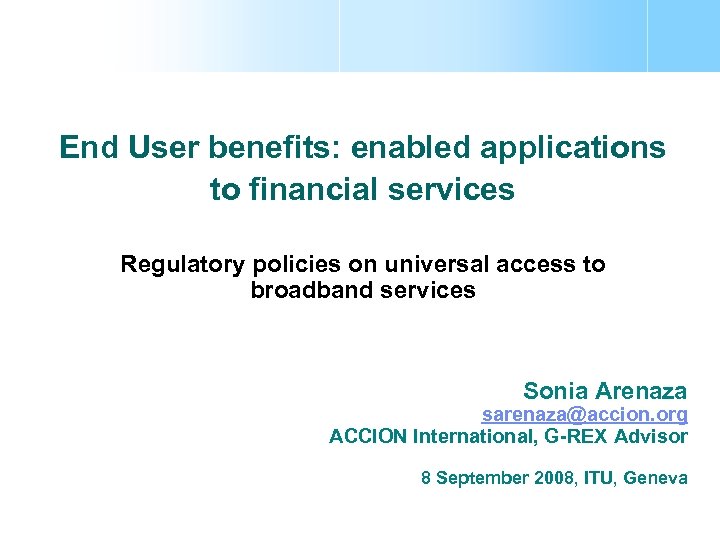 End User benefits: enabled applications to financial services

Regulatory policies on universal access to broadband services

Sonia Arenaza
sarenaza@accion.org
ACCION International, G-REX Advisor

8 September 2008, ITU, Geneva